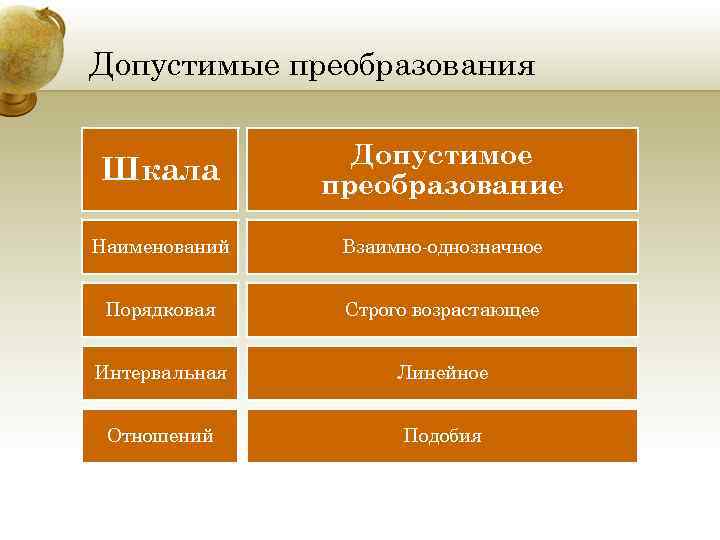 Допустимые преобразования

| Шкала | Допустимое преобразование |
|---|---|
| Наименований | Взаимно-однозначное |
| Порядковая | Строго возрастающее |
| Интервальная | Линейное |
| Отношений | Подобия |